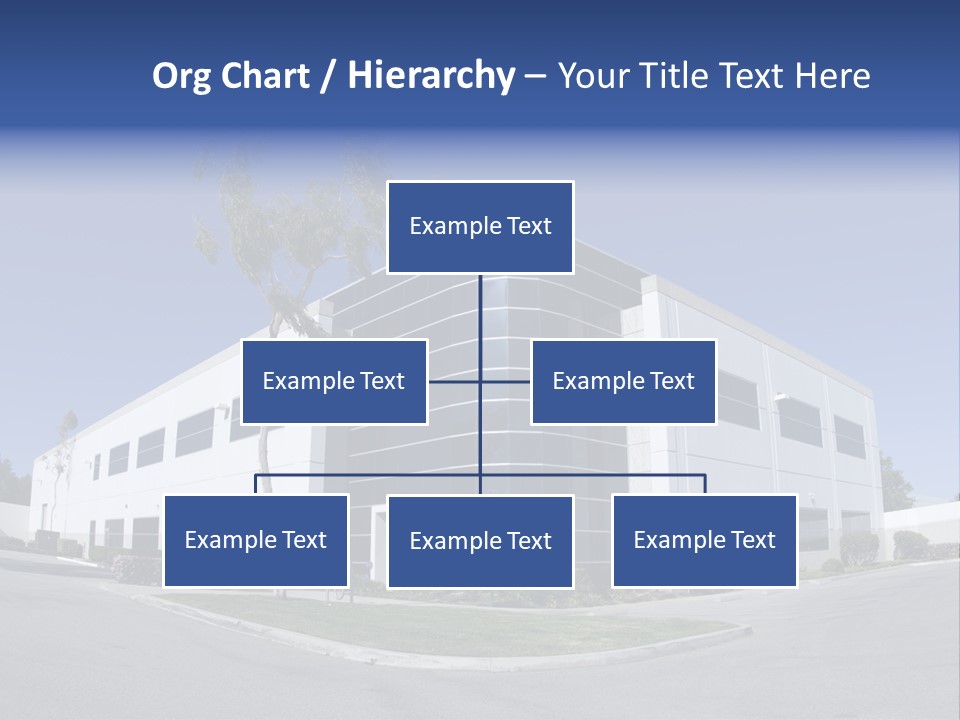 Org Chart / Hierarchy – Your Title Text Here

Example Text

Example Text

Example Text

Example Text

Example Text

Example Text